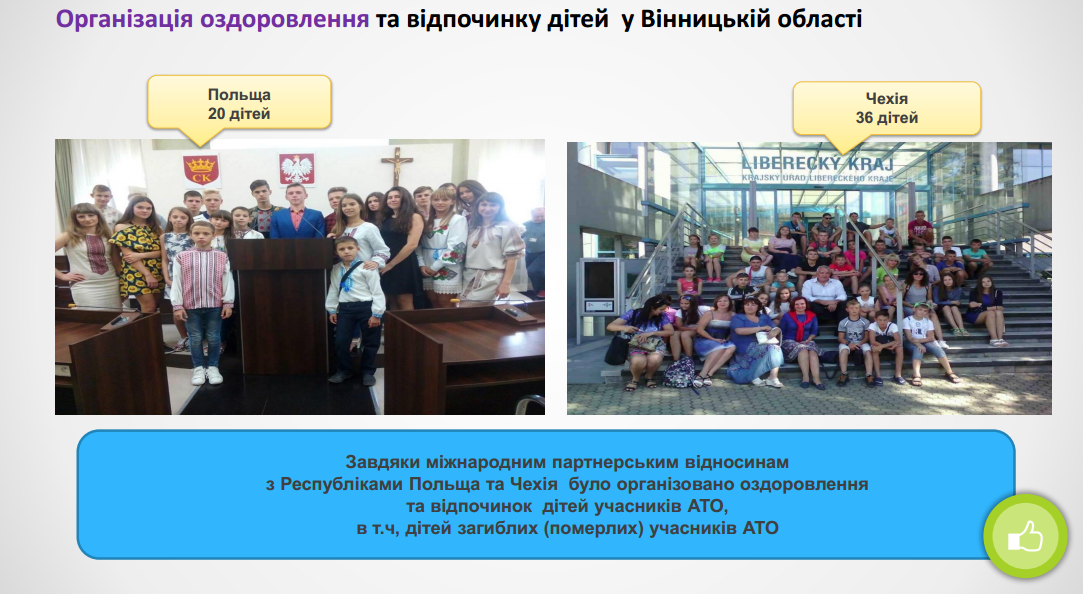 Організація оздоровлення та відпочинку дітей у Вінницькій області

Польща
20 дітей

Чехія
36 дітей

CK

LIBERECKÝ KRAJ
KRAJSKÝ ÚŘAD LIBERECKÉHO KRAJE

Завдяки міжнародним партнерським відносинам з Республіками Польща та Чехія було організовано оздоровлення та відпочинок дітей учасників АТО, в т.ч, дітей загиблих (померлих) учасників АТО